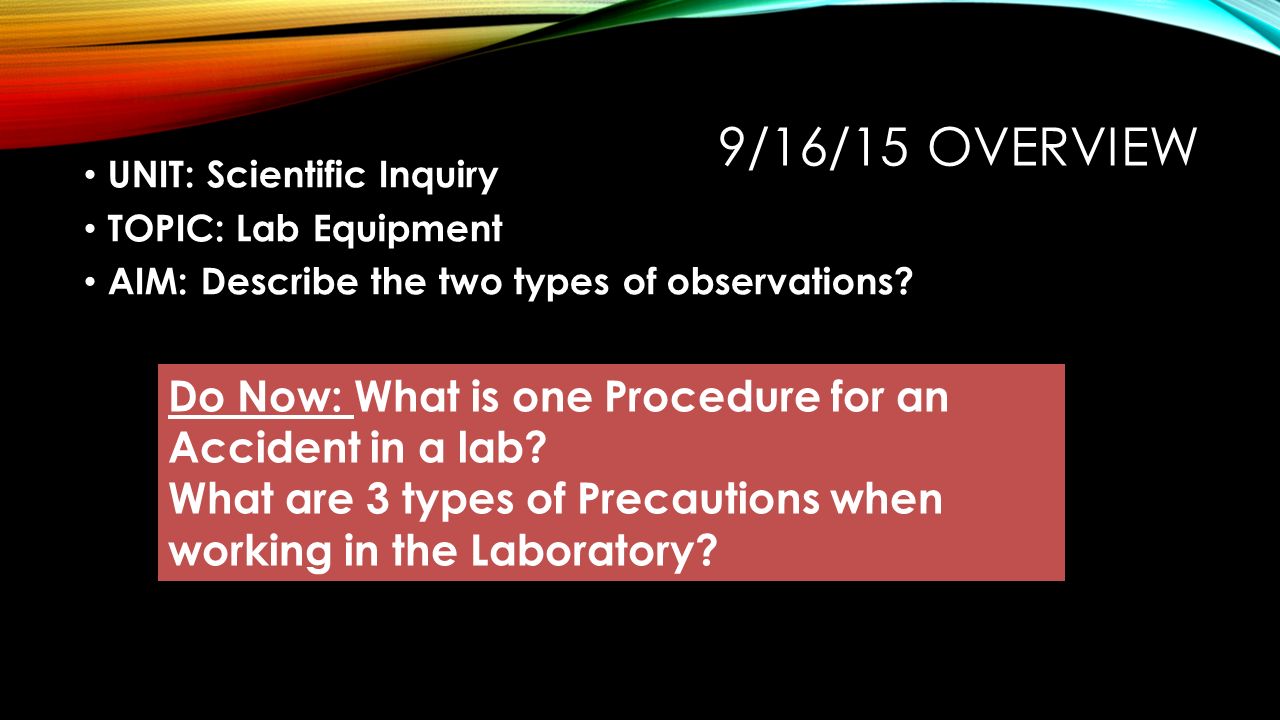 9/16/15 OVERVIEW

• UNIT: Scientific Inquiry
• TOPIC: Lab Equipment
• AIM: Describe the two types of observations?

Do Now: What is one Procedure for an Accident in a lab?
What are 3 types of Precautions when working in the Laboratory?